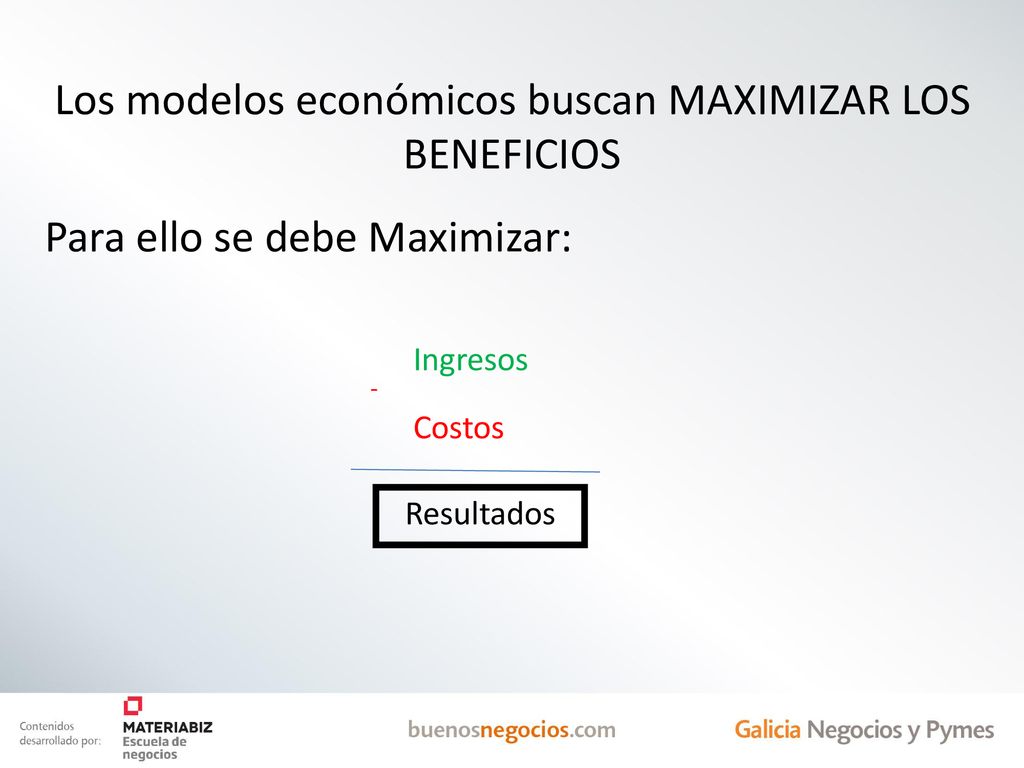 Los modelos económicos buscan MAXIMIZAR LOS BENEFICIOS

Para ello se debe Maximizar:

Ingresos
-
Costos

Resultados

Contenidos desarrollado por:
MATERIABIZ
Escuela de negocios

buenosnegocios.com

Galicia Negocios y Pymes